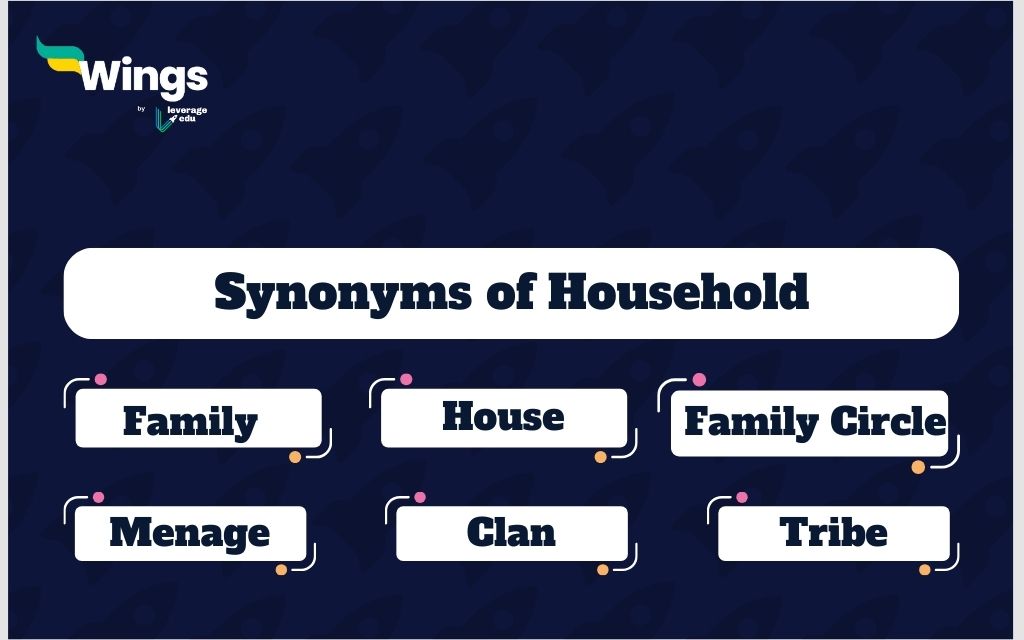 Wings
by leverage edu

Synonyms of Household

Family

House

Family Circle

Menage

Clan

Tribe